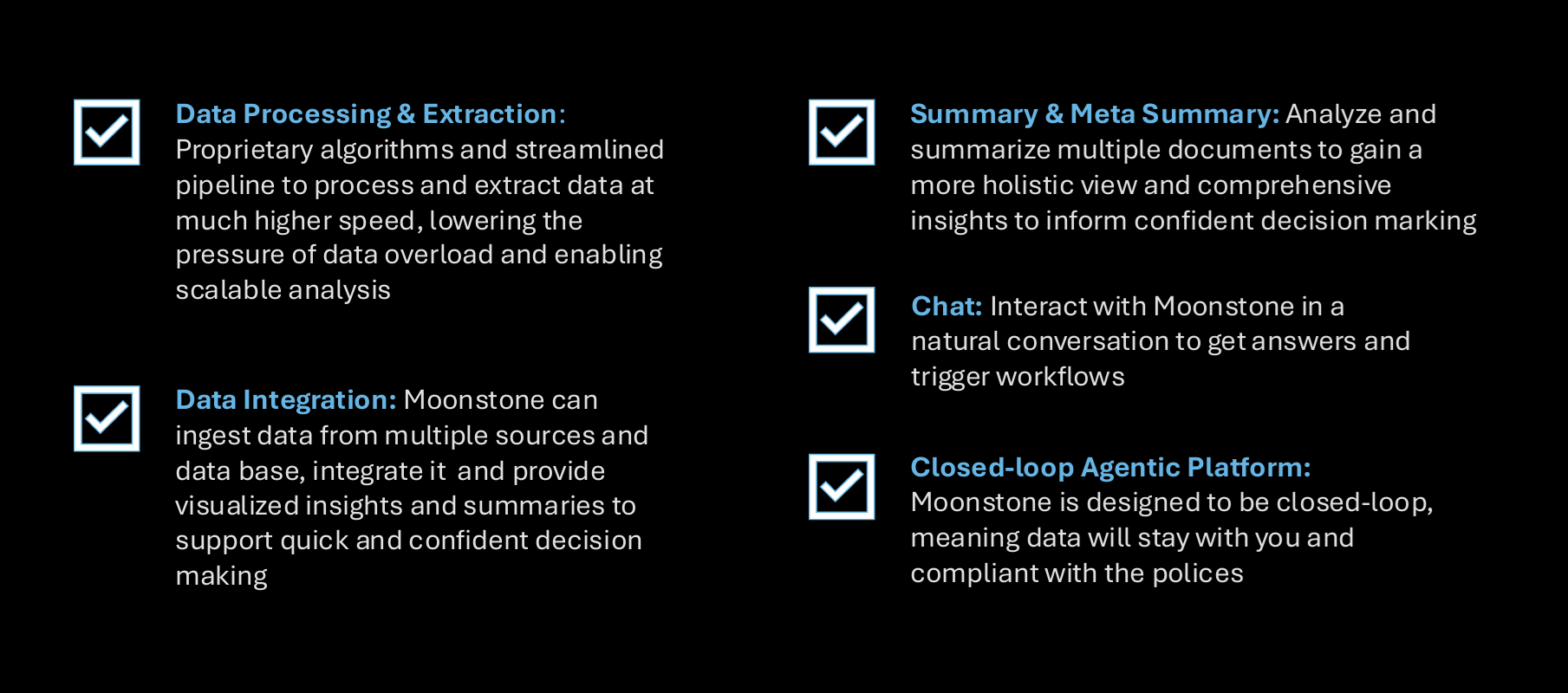 Data Processing & Extraction: Proprietary algorithms and streamlined pipeline to process and extract data at much higher speed, lowering the pressure of data overload and enabling scalable analysis

Data Integration: Moonstone can ingest data from multiple sources and data base, integrate it and provide visualized insights and summaries to support quick and confident decision making

Summary & Meta Summary: Analyze and summarize multiple documents to gain a more holistic view and comprehensive insights to inform confident decision marking

Chat: Interact with Moonstone in a natural conversation to get answers and trigger workflows

Closed-loop Agentic Platform: Moonstone is designed to be closed-loop, meaning data will stay with you and compliant with the polices